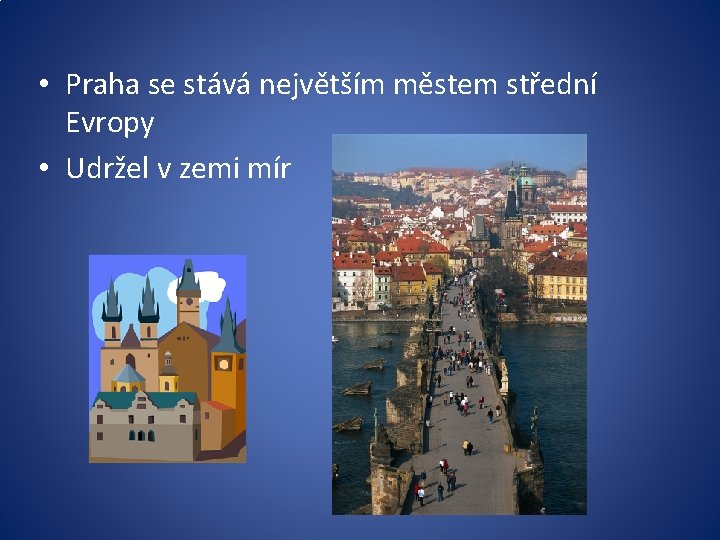 • Praha se stává největším městem střední Evropy

• Udržel v zemi mír